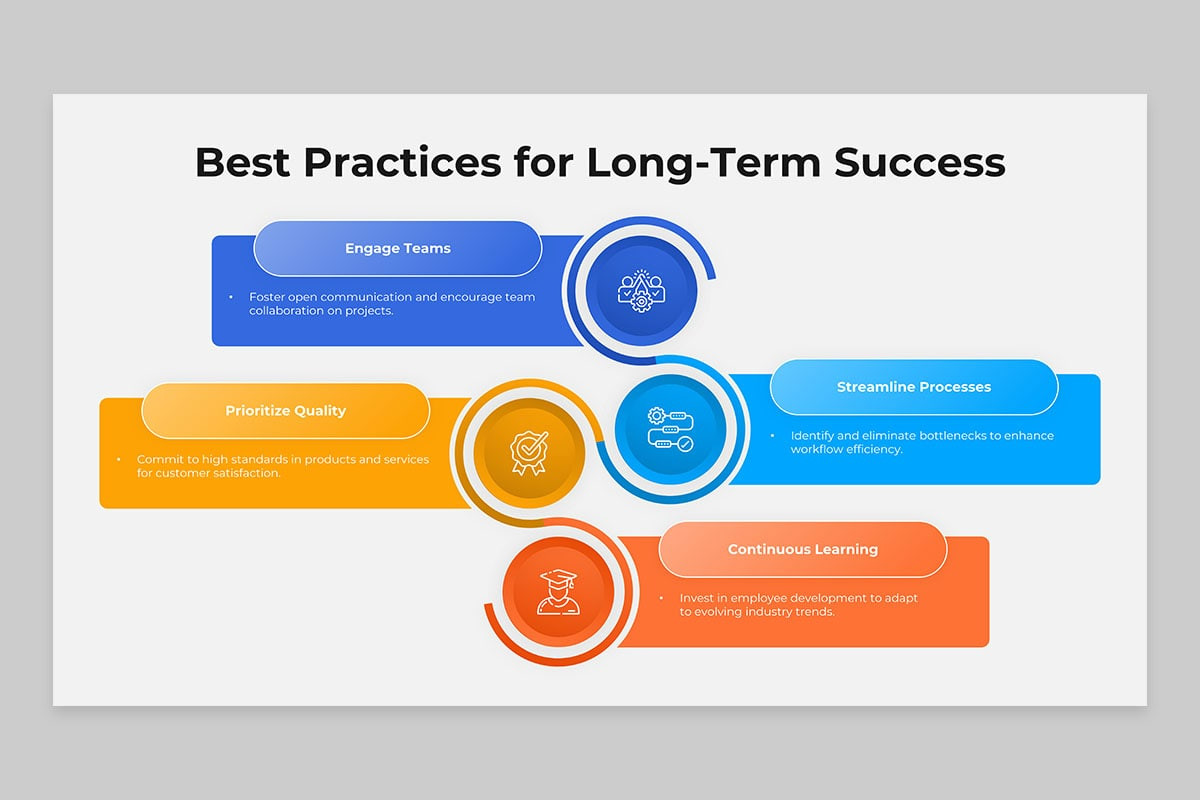 Best Practices for Long-Term Success

Engage Teams

• Foster open communication and encourage team collaboration on projects.

Streamline Processes

• Identify and eliminate bottlenecks to enhance workflow efficiency.

Prioritize Quality

• Commit to high standards in products and services for customer satisfaction.

Continuous Learning

• Invest in employee development to adapt to evolving industry trends.